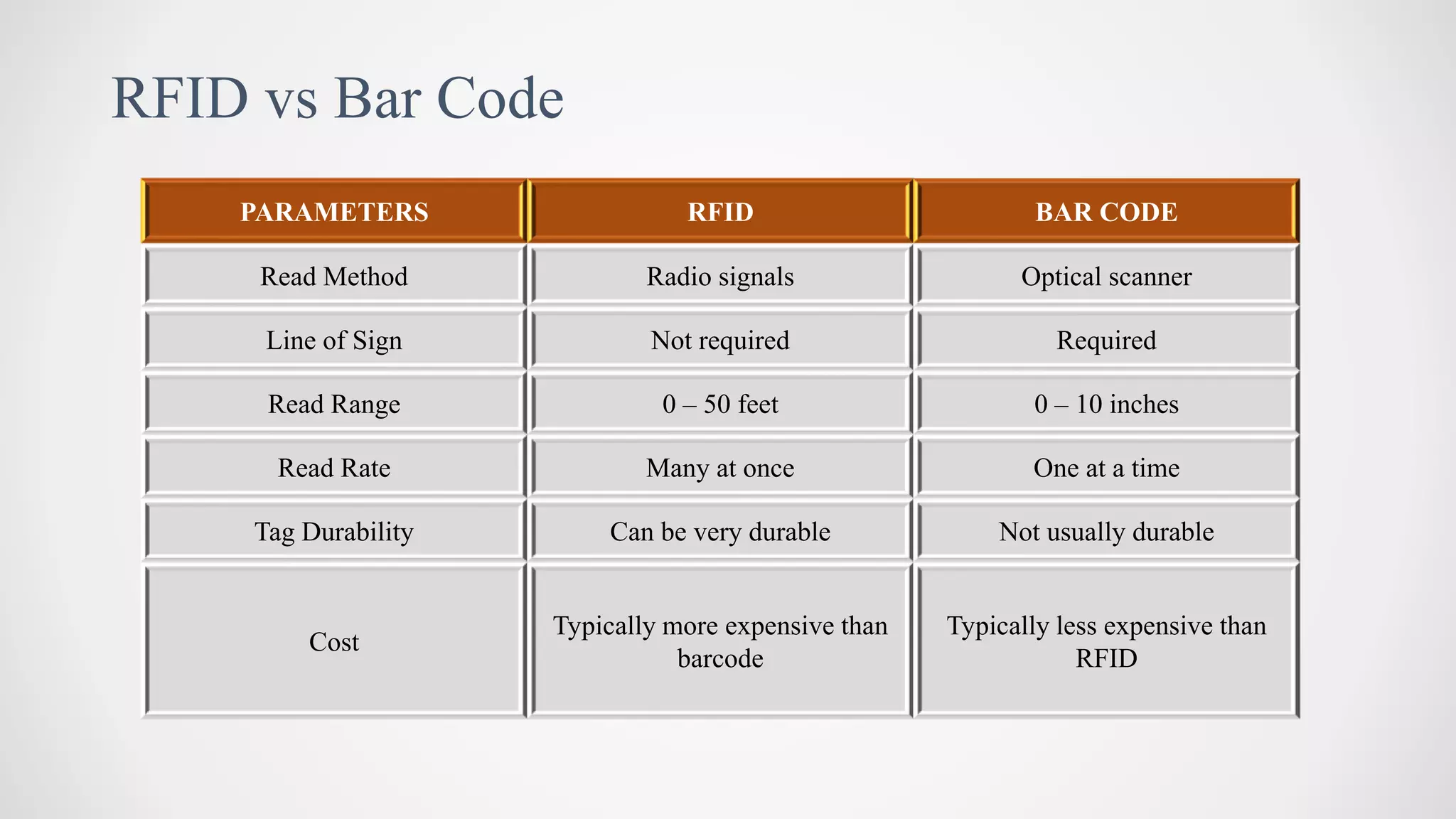 RFID vs Bar Code

| PARAMETERS | RFID | BAR CODE |
|---|---|---|
| Read Method | Radio signals | Optical scanner |
| Line of Sign | Not required | Required |
| Read Range | 0 – 50 feet | 0 – 10 inches |
| Read Rate | Many at once | One at a time |
| Tag Durability | Can be very durable | Not usually durable |
| Cost | Typically more expensive than barcode | Typically less expensive than RFID |